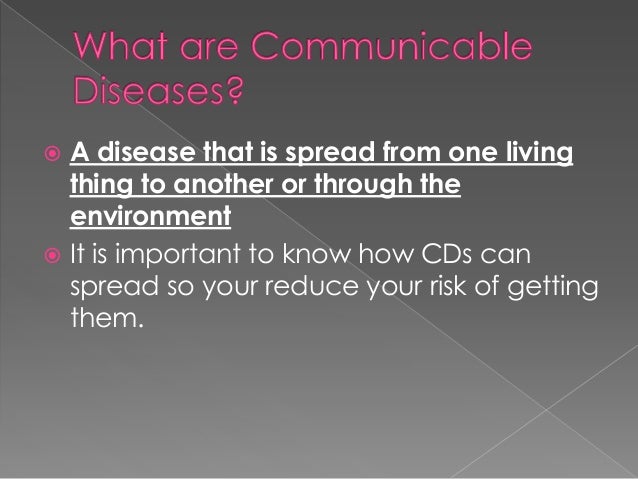 What are Communicable Diseases?

A disease that is spread from one living thing to another or through the environment

It is important to know how CDs can spread so your reduce your risk of getting them.